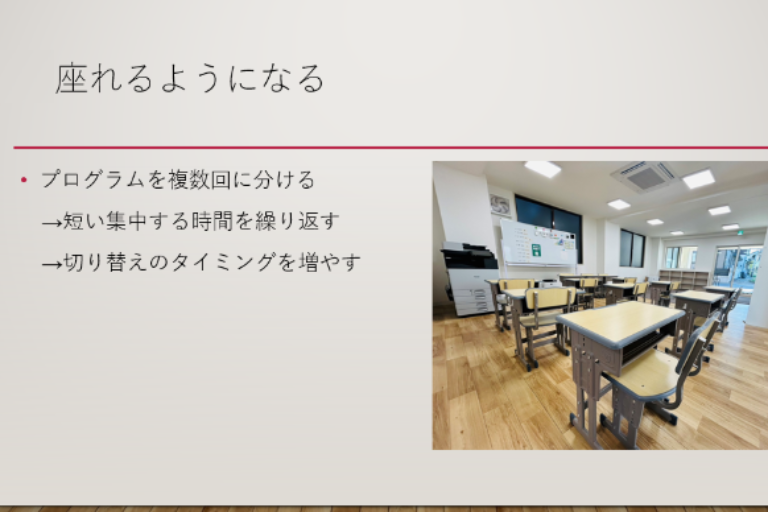 座れるようになる

• プログラムを複数回に分ける
→短い集中する時間を繰り返す
→切り替えのタイミングを増やす